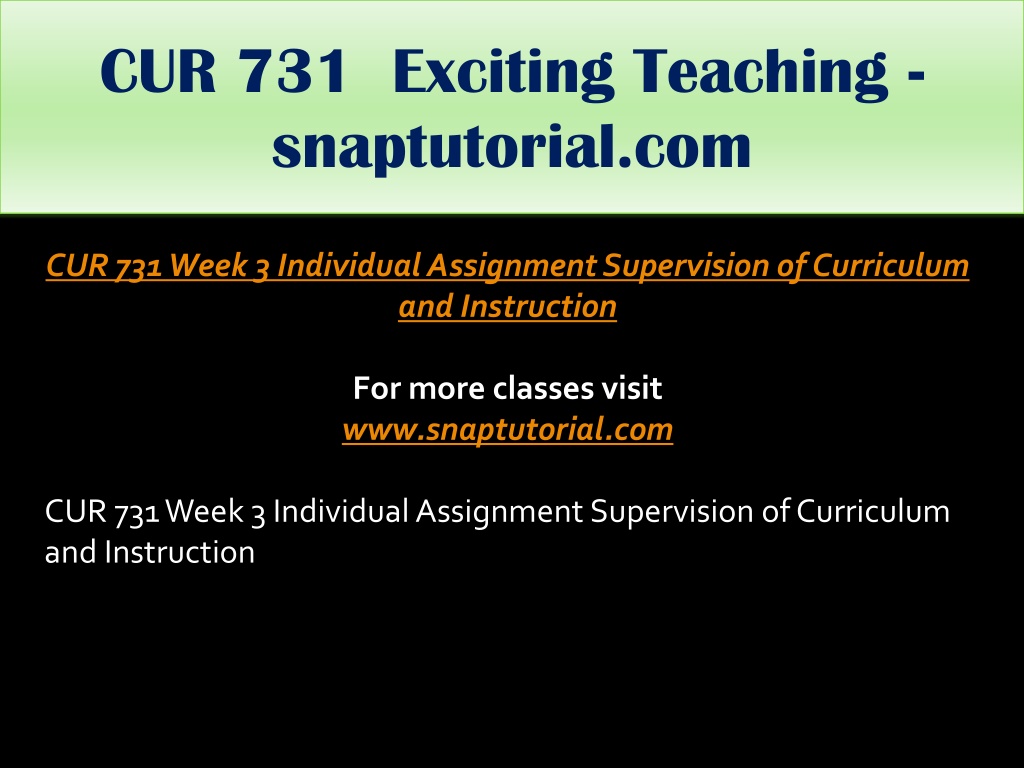 CUR 731 Exciting Teaching - snaptutorial.com

CUR 731 Week 3 Individual Assignment Supervision of Curriculum and Instruction

For more classes visit
www.snaptutorial.com

CUR 731 Week 3 Individual Assignment Supervision of Curriculum and Instruction